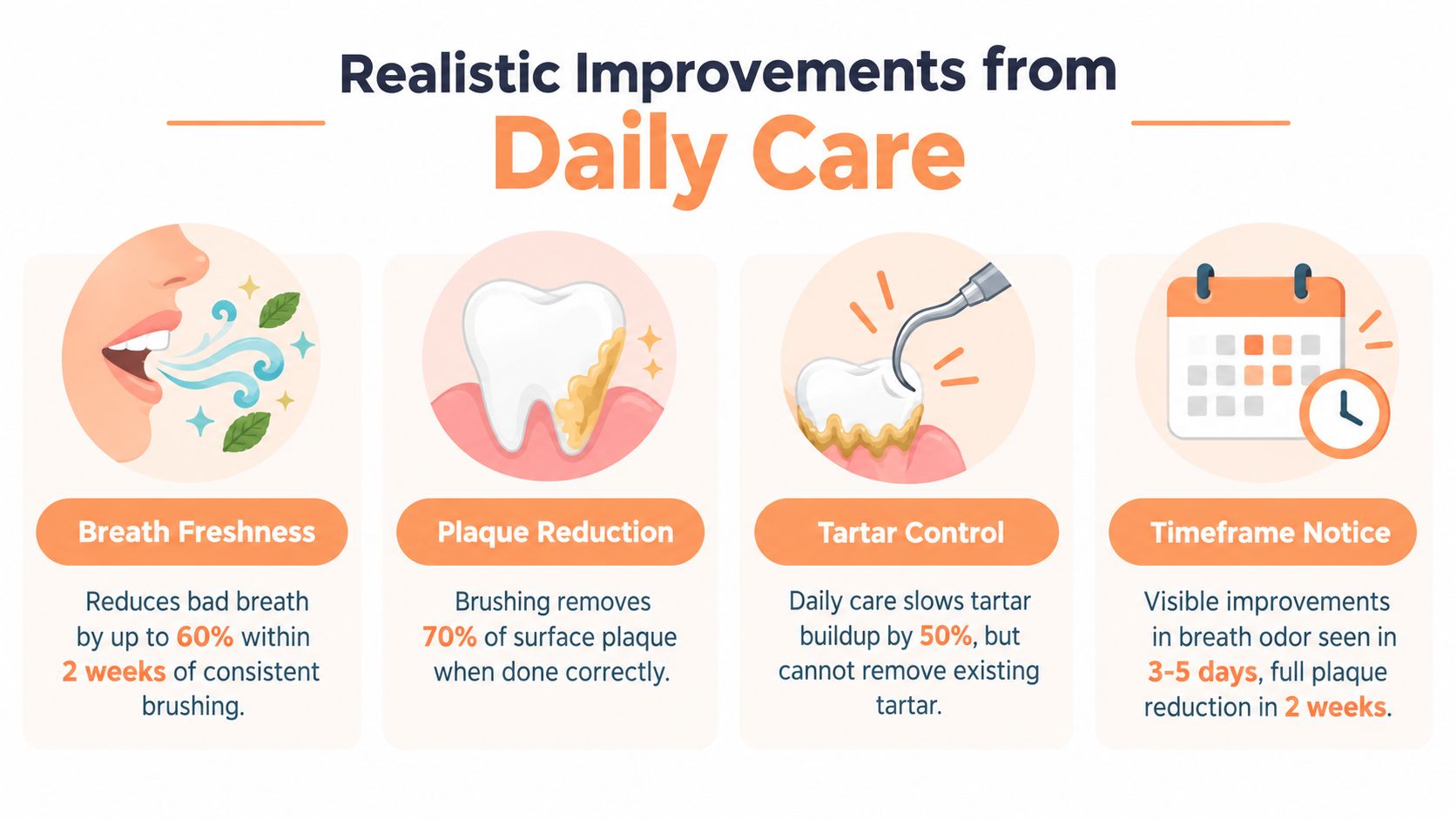 Realistic Improvements from
Daily Care

Breath Freshness

Reduces bad breath by up to 60% within 2 weeks of consistent brushing.

Plaque Reduction

Brushing removes 70% of surface plaque when done correctly.

Tartar Control

Daily care slows tartar buildup by 50%, but cannot remove existing tartar.

Timeframe Notice

Visible improvements in breath odor seen in 3-5 days, full plaque reduction in 2 weeks.